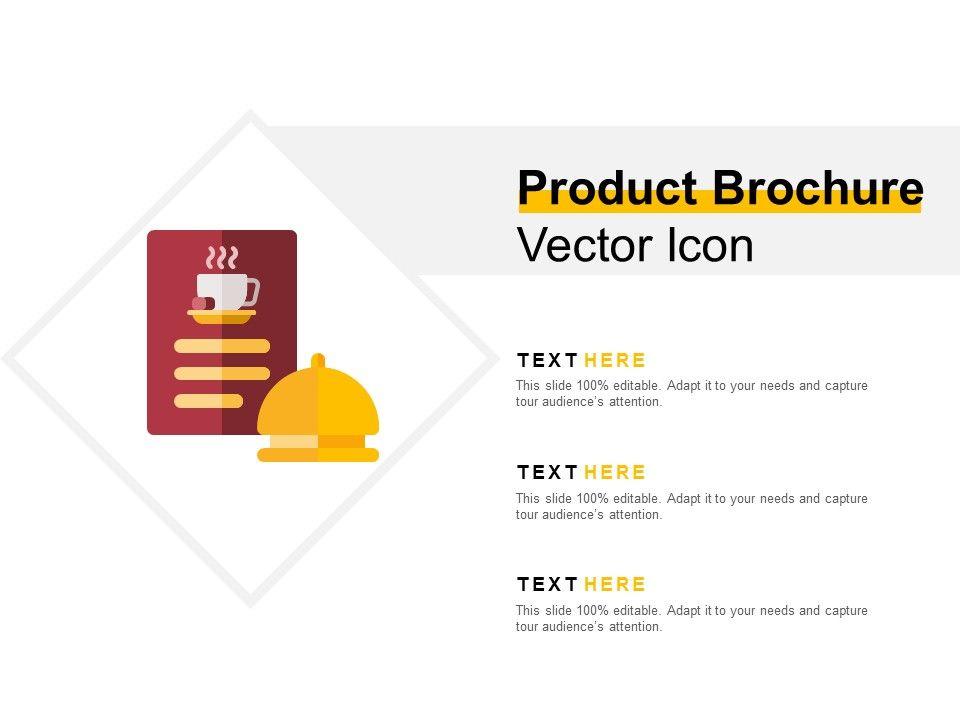 Product Brochure
Vector Icon

TEXT HERE

This slide 100% editable. Adapt it to your needs and capture tour audience's attention.

TEXT HERE

This slide 100% editable. Adapt it to your needs and capture tour audience's attention.

TEXT HERE

This slide 100% editable. Adapt it to your needs and capture tour audience's attention.